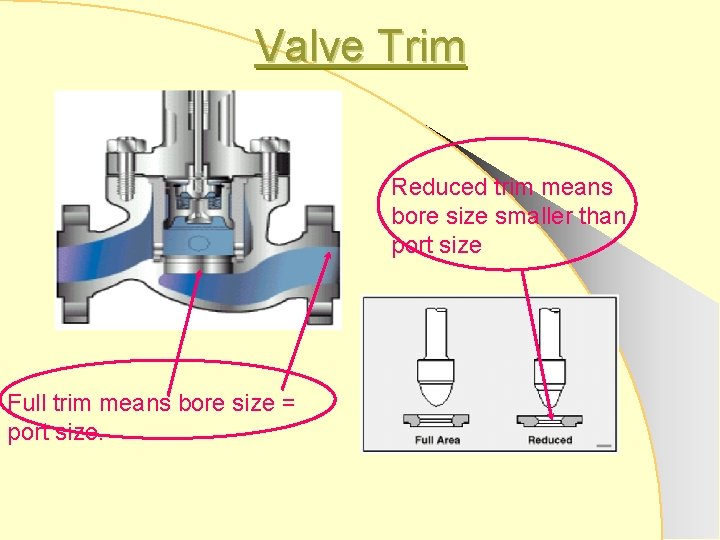 Valve Trim

Reduced trim means bore size smaller than port size

Full trim means bore size = port size.

Full Area

Reduced